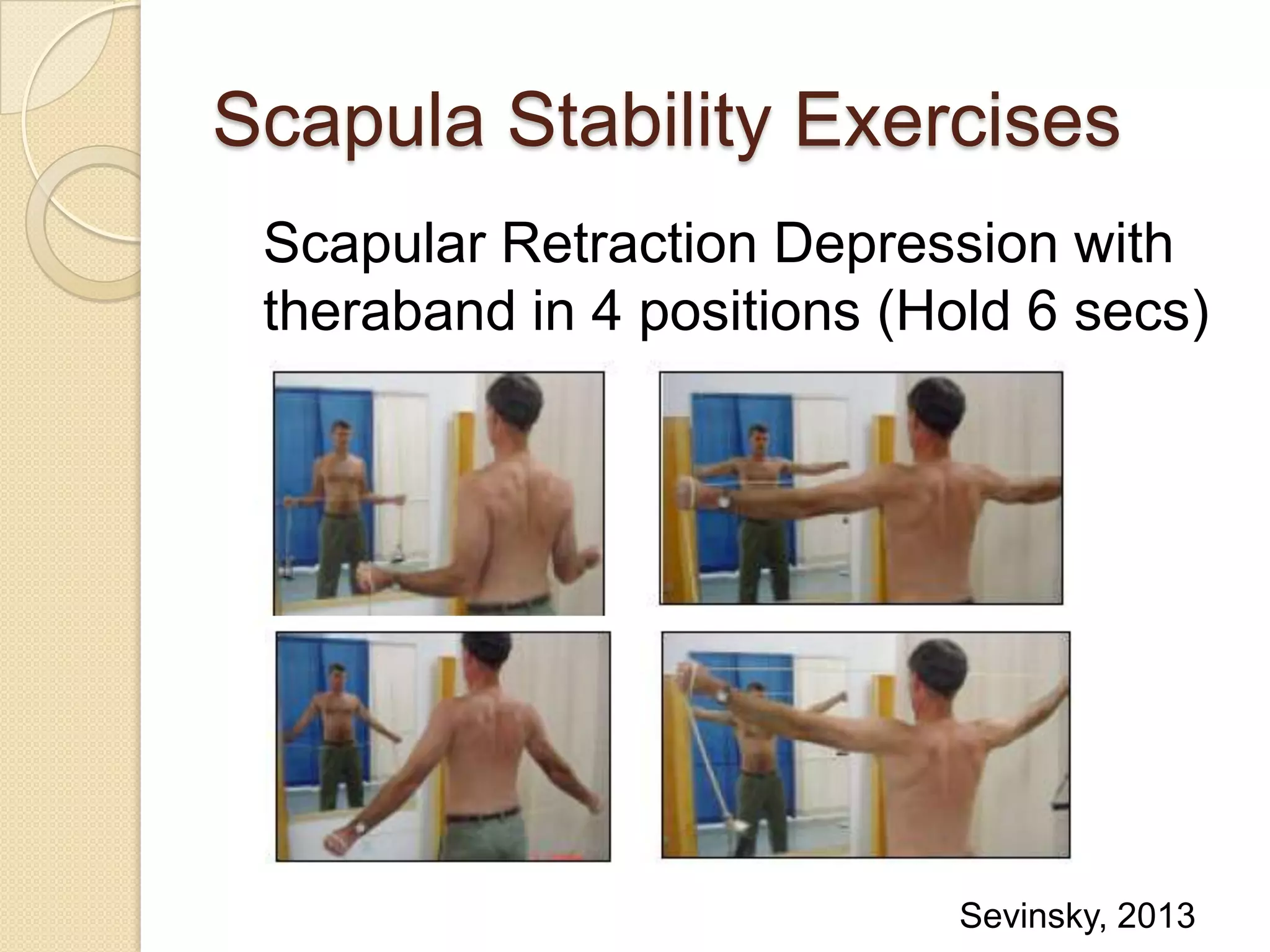 Scapula Stability Exercises

Scapular Retraction Depression with theraband in 4 positions (Hold 6 secs)

Sevinsky, 2013